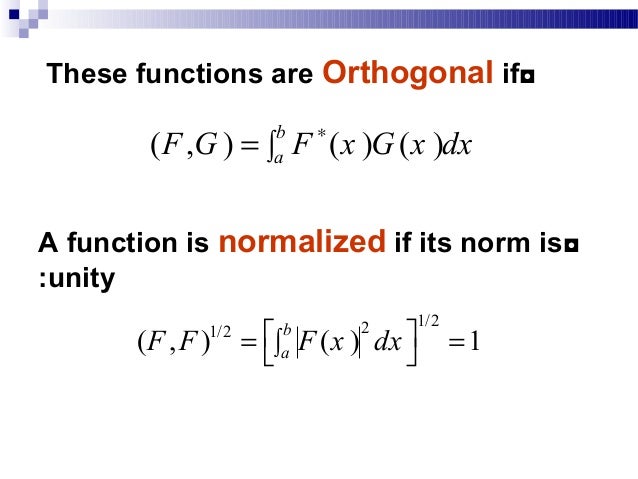 These functions are Orthogonal if

$(F,G)=\int_a^b F^*(x)G(x)dx$

A function is normalized if its norm is :unity

$(F,F)^{1/2}=\left[\int_a^b |F(x)|^2 dx\right]^{1/2}=1$